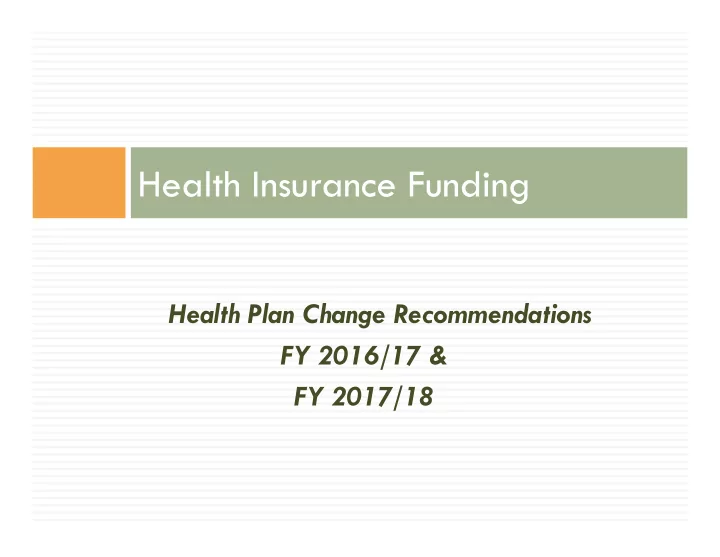 Health Insurance Funding

Health Plan Change Recommendations
FY 2016/17 &
FY 2017/18